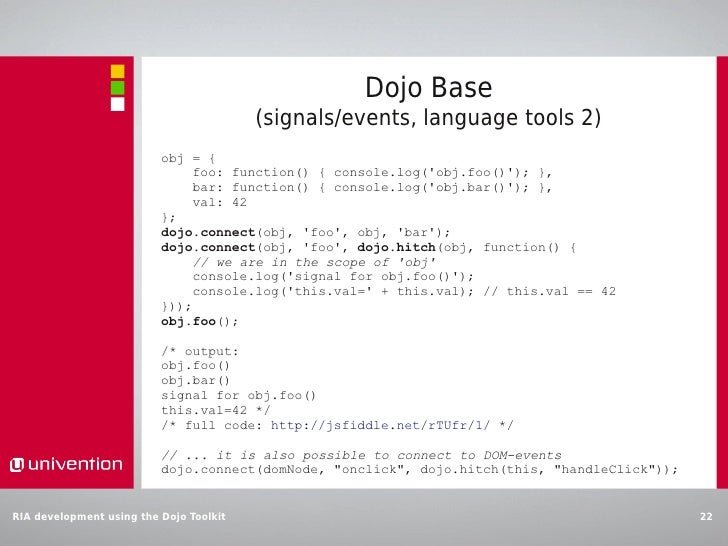 Dojo Base
(signals/events, language tools 2)

obj = {
    foo: function() { console.log('obj.foo()'); },
    bar: function() { console.log('obj.bar()'); },
    val: 42
};
dojo.connect(obj, 'foo', obj, 'bar');
dojo.connect(obj, 'foo', dojo.hitch(obj, function() {
    // we are in the scope of 'obj'
    console.log('signal for obj.foo()');
    console.log('this.val=' + this.val); // this.val == 42
}));
obj.foo();

/* output:
obj.foo()
obj.bar()
signal for obj.foo()
this.val=42 */
/* full code: http://jsfiddle.net/rTUfr/1/ */

// ... it is also possible to connect to DOM-events
dojo.connect(domNode, "onclick", dojo.hitch(this, "handleClick"));

univention

RIA development using the Dojo Toolkit

22